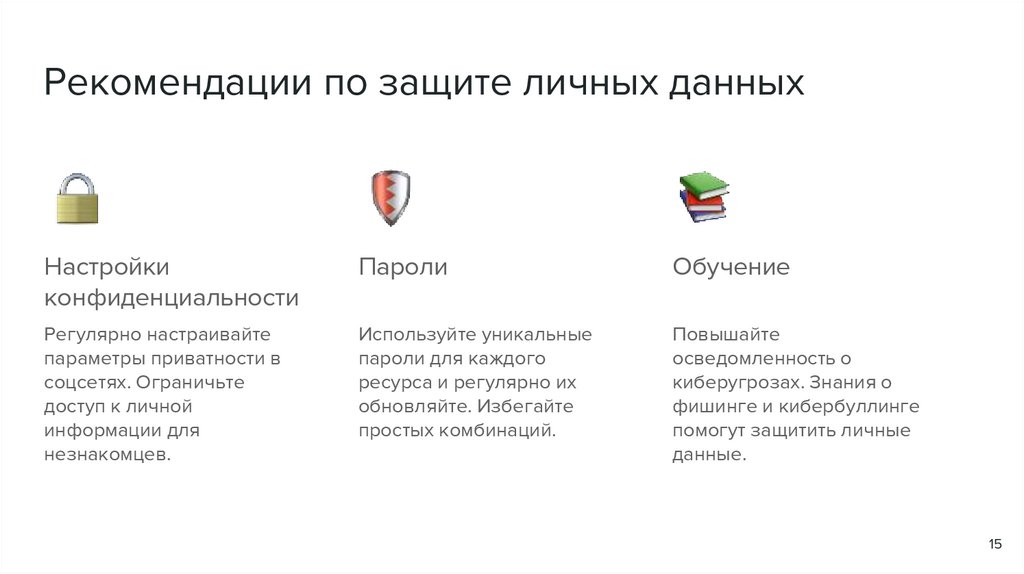 Рекомендации по защите личных данных

Настройки конфиденциальности

Регулярно настраивайте параметры приватности в соцсетях. Ограничьте доступ к личной информации для незнакомцев.

Пароли

Используйте уникальные пароли для каждого ресурса и регулярно их обновляйте. Избегайте простых комбинаций.

Обучение

Повышайте осведомленность о киберугрозах. Знания о фишинге и кибербуллинге помогут защитить личные данные.

15